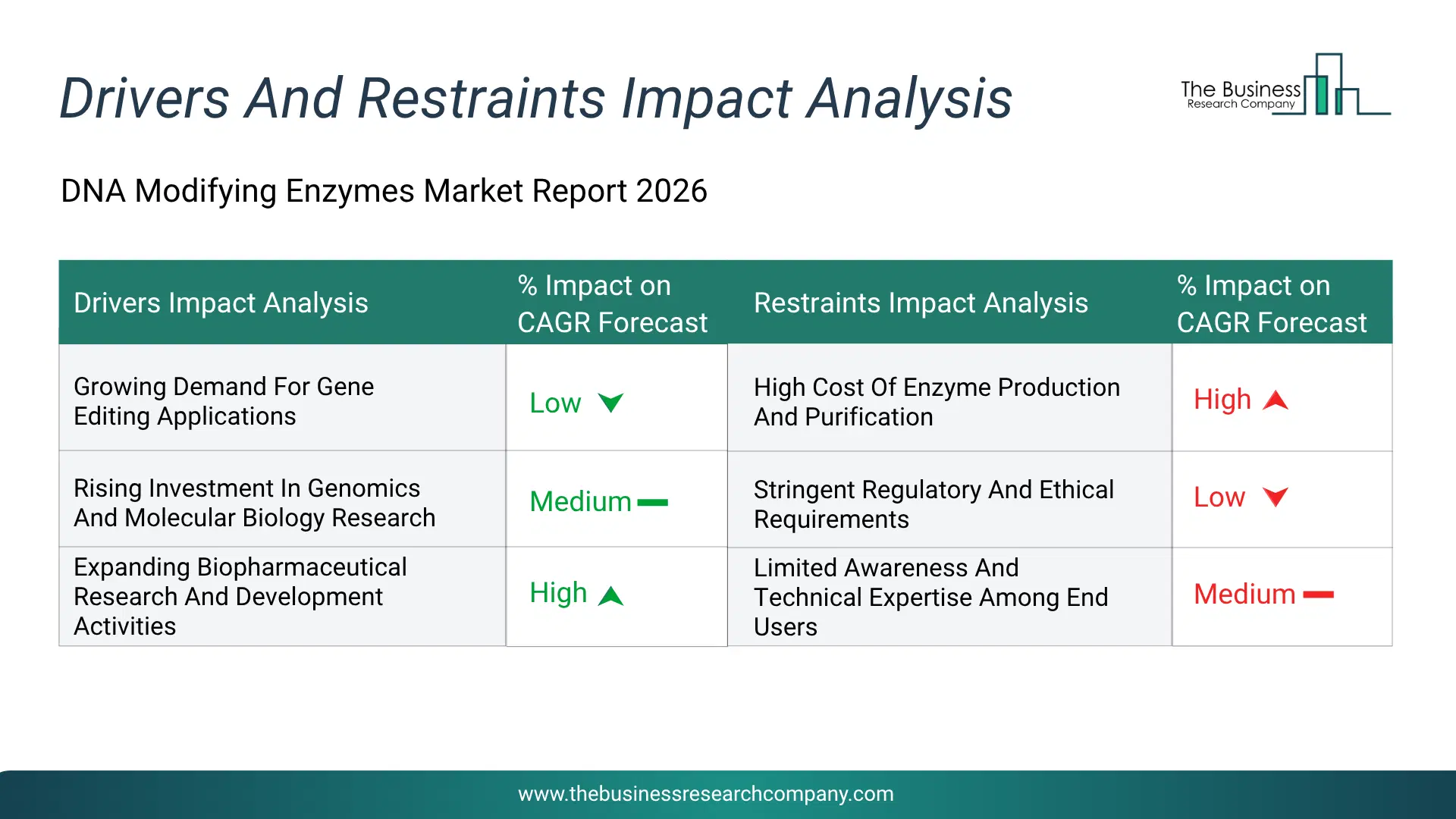 Drivers And Restraints Impact Analysis

The Business
Research Company

DNA Modifying Enzymes Market Report 2026

| Drivers Impact Analysis | % Impact on CAGR Forecast | Restraints Impact Analysis | % Impact on CAGR Forecast |
|---|---|---|---|
| Growing Demand For Gene Editing Applications | Low | High Cost Of Enzyme Production And Purification | High |
| Rising Investment In Genomics And Molecular Biology Research | Medium | Stringent Regulatory And Ethical Requirements | Low |
| Expanding Biopharmaceutical Research And Development Activities | High | Limited Awareness And Technical Expertise Among End Users | Medium |

www.thebusinessresearchcompany.com